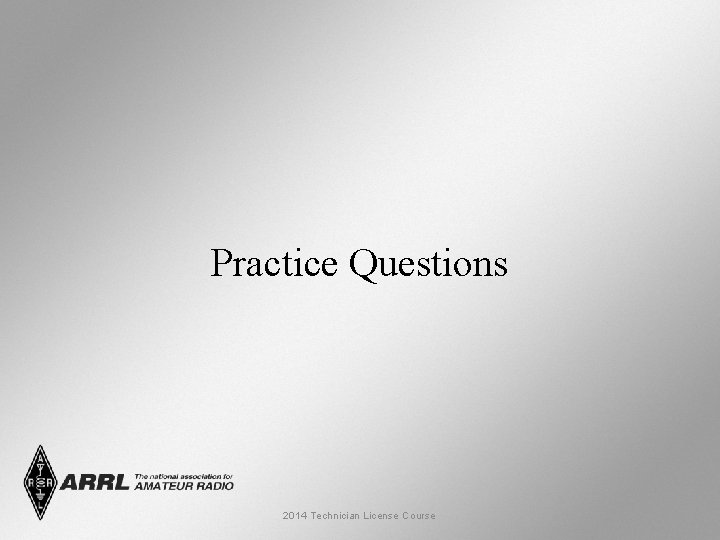 Practice Questions

ARRL The national association for AMATEUR RADIO

2014 Technician License Course